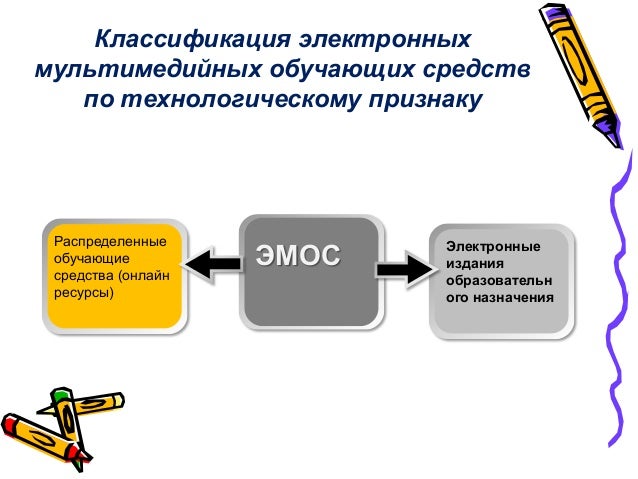 Классификация электронных мультимедийных обучающих средств по технологическому признаку

Распределенные обучающие средства (онлайн ресурсы)

ЭМОС

Электронные издания образовательного назначения